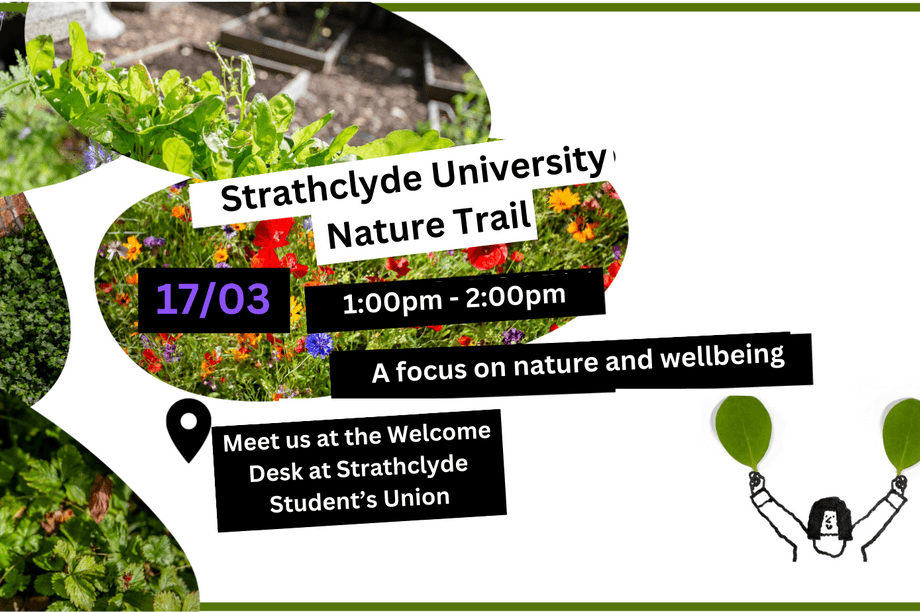 Strathclyde University
Nature Trail

17/03

1:00pm - 2:00pm

A focus on nature and wellbeing

Meet us at the Welcome Desk at Strathclyde Student's Union